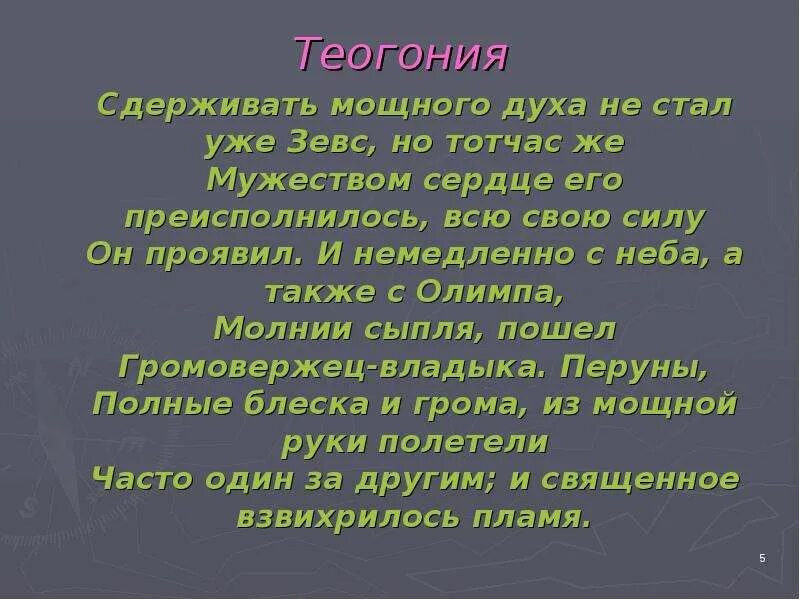 Теогония

Сдерживать мощного духа не стал уже Зевс, но тотчас же
Мужеством сердце его преисполнилось, всю свою силу
Он проявил. И немедленно с неба, а также с Олимпа,
Молнии сыпля, пошел Громовержец-владыка. Перуны,
Полные блеска и грома, из мощной руки полетели
Часто один за другим; и священное взвихрилось пламя.

5